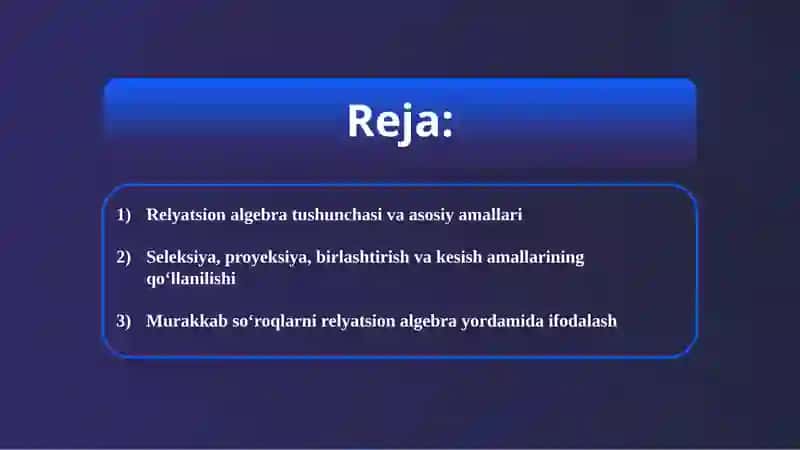 Reja:

1) Relyatsion algebra tushunchasi va asosiy amallari

2) Seleksiya, proyeksiya, birlashtirish va kesish amallarining qo‘llanilishi

3) Murakkab so‘roqlarni relyatsion algebra yordamida ifodalash